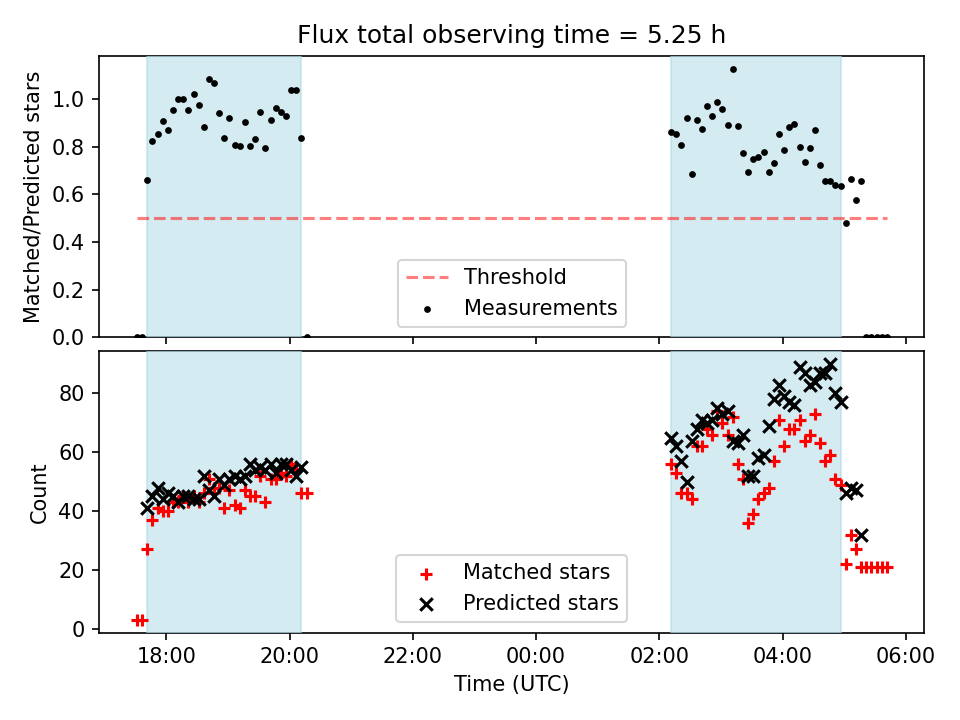 Flux total observing time = 5.25 h

Matched/Predicted stars

1.0
0.8
0.6
0.4
0.2
0.0

Threshold
Measurements

Count

80
60
40
20
0

Matched stars
Predicted stars

18:00
20:00
22:00
00:00
02:00
04:00
06:00

Time (UTC)